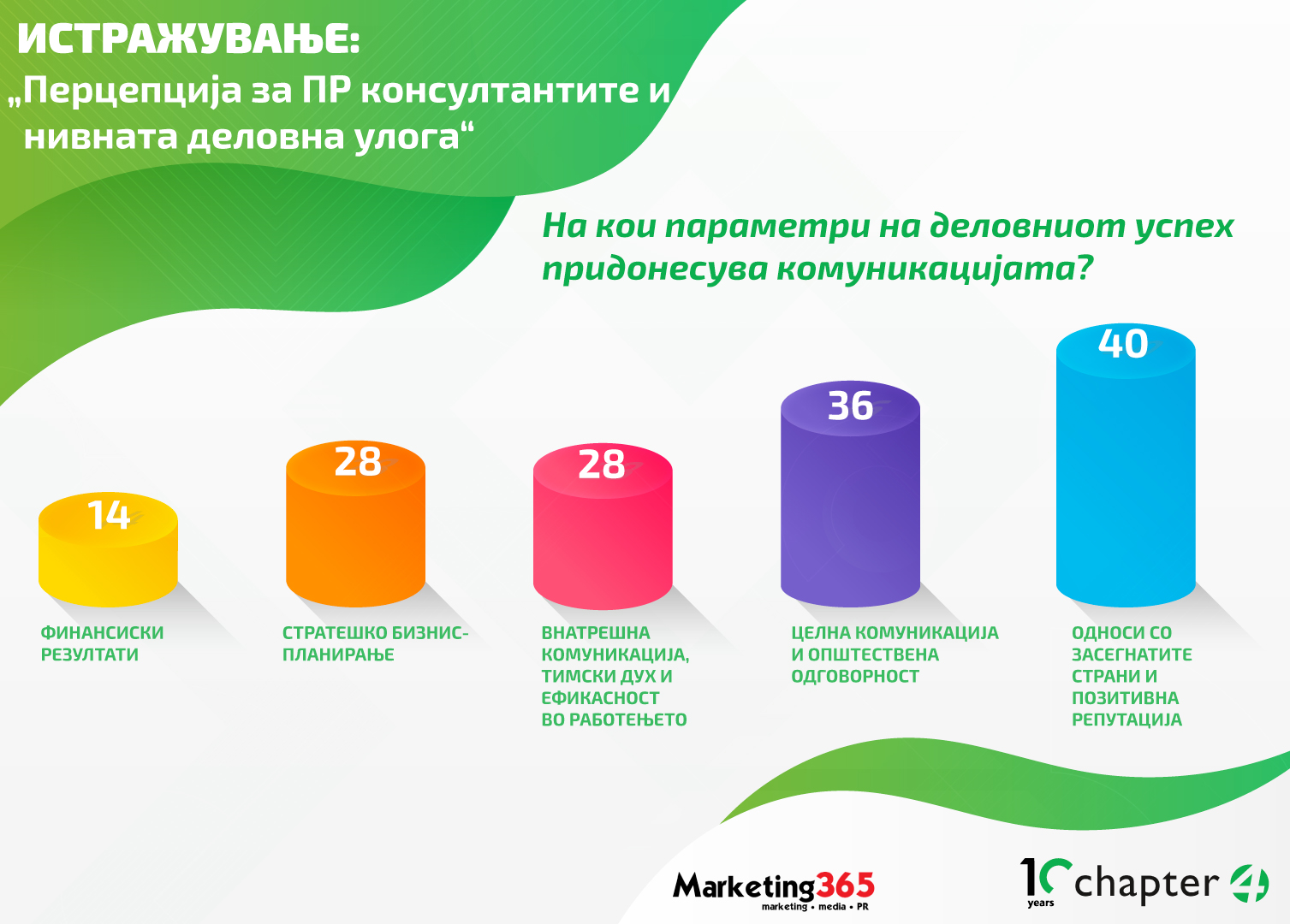 ИСТРАЖУВАЊЕ:
„Перцепција за ПР консултантите и нивната деловна улога“

На кои параметри на деловниот успех придонесува комуникацијата?

14
ФИНАНСИСКИ РЕЗУЛТАТИ

28
СТРАТЕШКО БИЗНИС-ПЛАНИРАЊЕ

28
ВНАТРЕШНА КОМУНИКАЦИЈА, ТИМСКИ ДУХ И ЕФИКАСНОСТ ВО РАБОТЕЊЕТО

36
ЦЕЛНА КОМУНИКАЦИЈА И ОПШТЕСТВЕНА ОДГОВОРНОСТ

40
ОДНОСИ СО ЗАСЕГНАТИТЕ СТРАНИ И ПОЗИТИВНА РЕПУТАЦИЈА

Marketing365
marketing • media • PR

10 years chapter 4